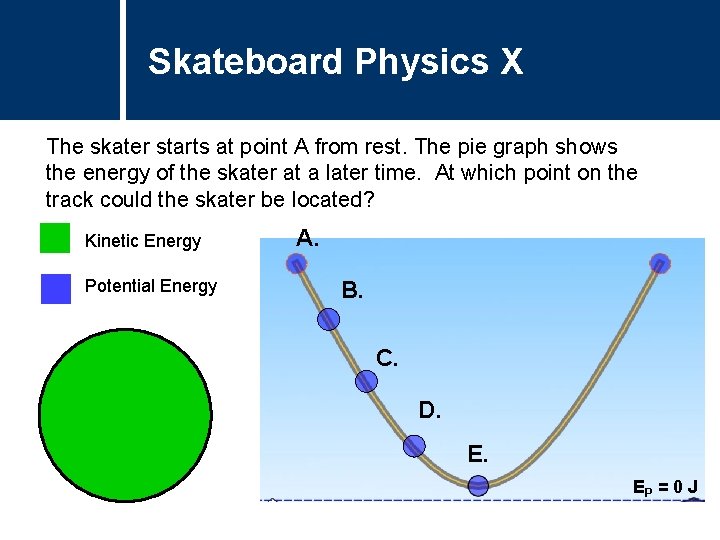 Skateboard Physics X

The skater starts at point A from rest. The pie graph shows the energy of the skater at a later time. At which point on the track could the skater be located?

Kinetic Energy

Potential Energy

A.

B.

C.

D.

E.

$E_P = 0$ J